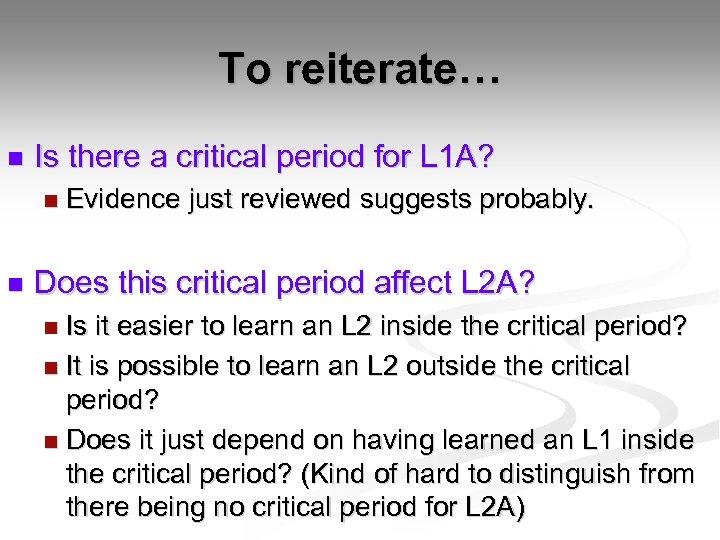 To reiterate…

Is there a critical period for L1A?

Evidence just reviewed suggests probably.

Does this critical period affect L2A?

Is it easier to learn an L2 inside the critical period?

It is possible to learn an L2 outside the critical period?

Does it just depend on having learned an L1 inside the critical period? (Kind of hard to distinguish from there being no critical period for L2A)